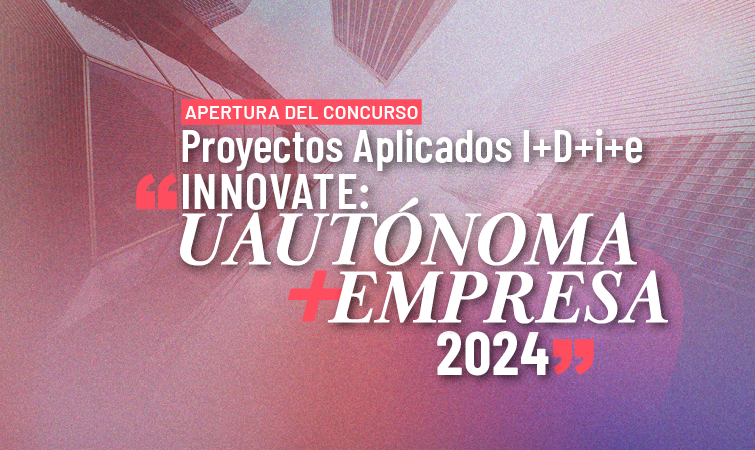 APERTURA DEL CONCURSO
Proyectos Aplicados I+D+i+e
“INNOVATE:
UAUTÓNOMA
+EMPRESA
2024”